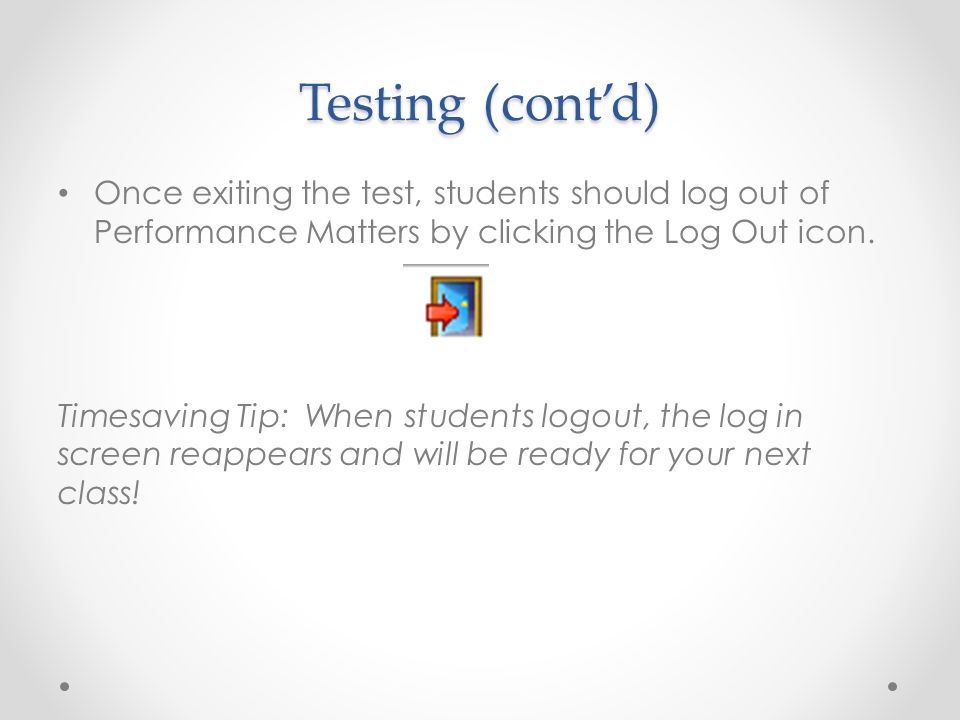 Testing (cont'd)

• Once exiting the test, students should log out of Performance Matters by clicking the Log Out icon.

Timesaving Tip: When students logout, the log in screen reappears and will be ready for your next class!